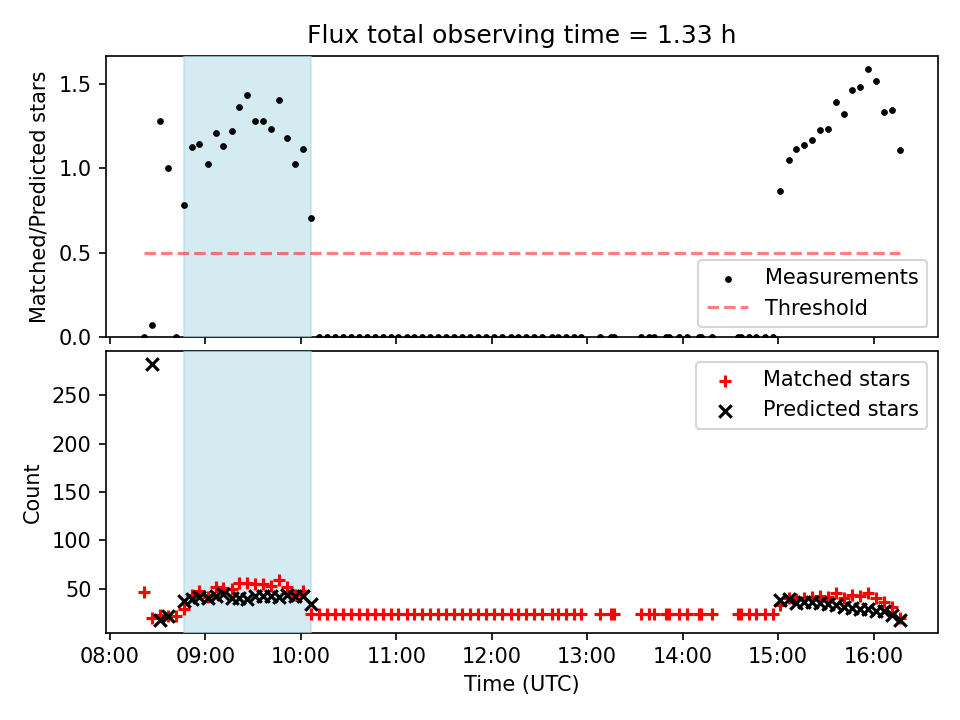 Flux total observing time = 1.33 h

Matched/Predicted stars

1.5
1.0
0.5
0.0

Measurements
Threshold

Count

250
200
150
100
50

Matched stars
Predicted stars

08:00 09:00 10:00 11:00 12:00 13:00 14:00 15:00 16:00

Time (UTC)